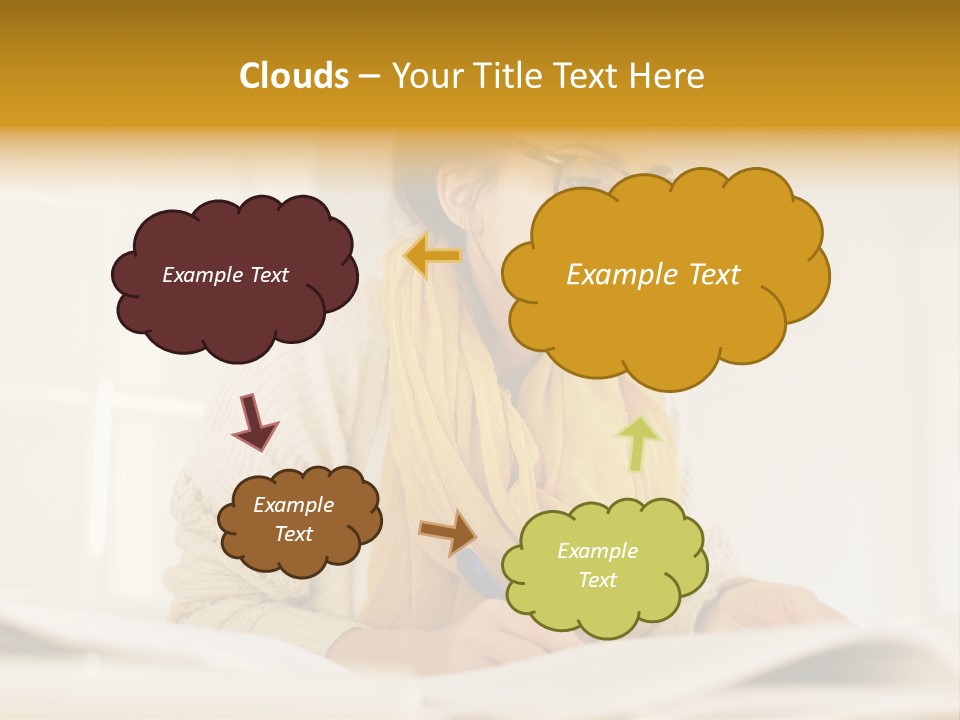 Clouds – Your Title Text Here

Example Text

Example Text

Example Text

Example Text